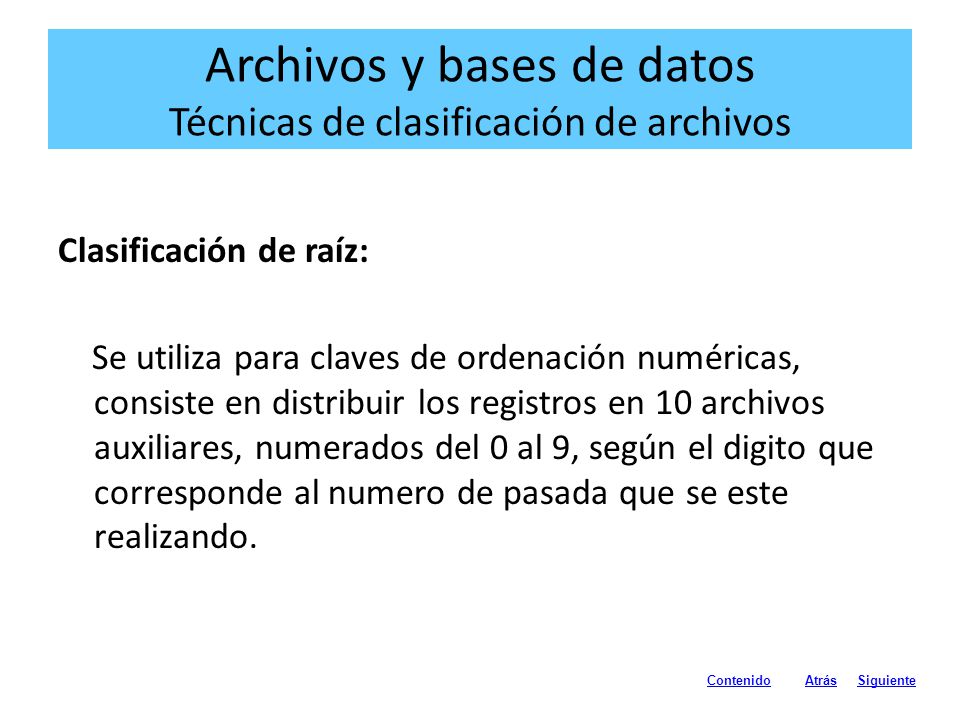 Archivos y bases de datos
Técnicas de clasificación de archivos

Clasificación de raíz:

Se utiliza para claves de ordenación numéricas, consiste en distribuir los registros en 10 archivos auxiliares, numerados del 0 al 9, según el digito que corresponde al numero de pasada que se este realizando.

Contenido Atrás Siguiente